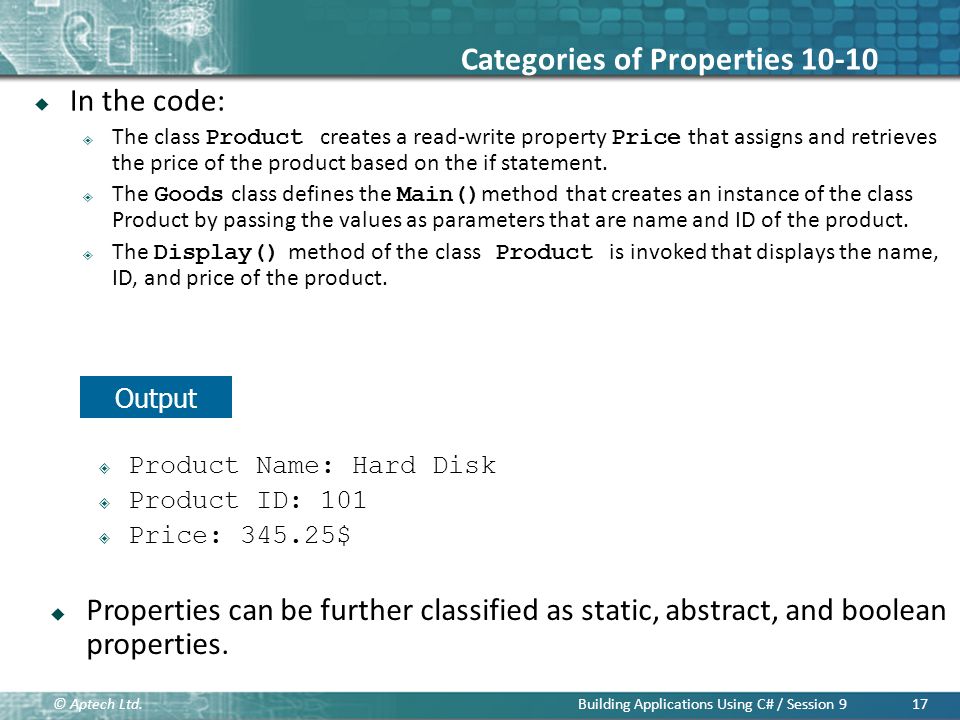 Categories of Properties 10-10

In the code:

The class Product creates a read-write property Price that assigns and retrieves the price of the product based on the if statement.

The Goods class defines the Main() method that creates an instance of the class Product by passing the values as parameters that are name and ID of the product.

The Display() method of the class Product is invoked that displays the name, ID, and price of the product.

Output

Product Name: Hard Disk

Product ID: 101

Price: 345.25$

Properties can be further classified as static, abstract, and boolean properties.

© Aptech Ltd. Building Applications Using C# / Session 9 17